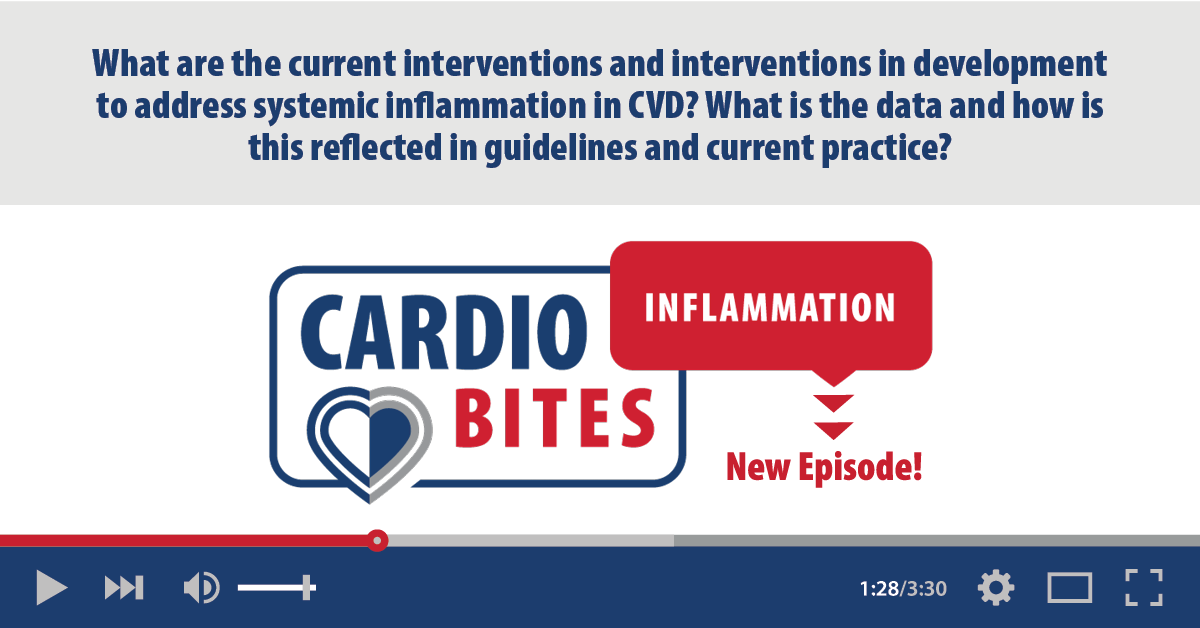 What are the current interventions and interventions in development to address systemic inflammation in CVD? What is the data and how is this reflected in guidelines and current practice?

CARDIO BITES

INFLAMMATION

New Episode!

1:28/3:30